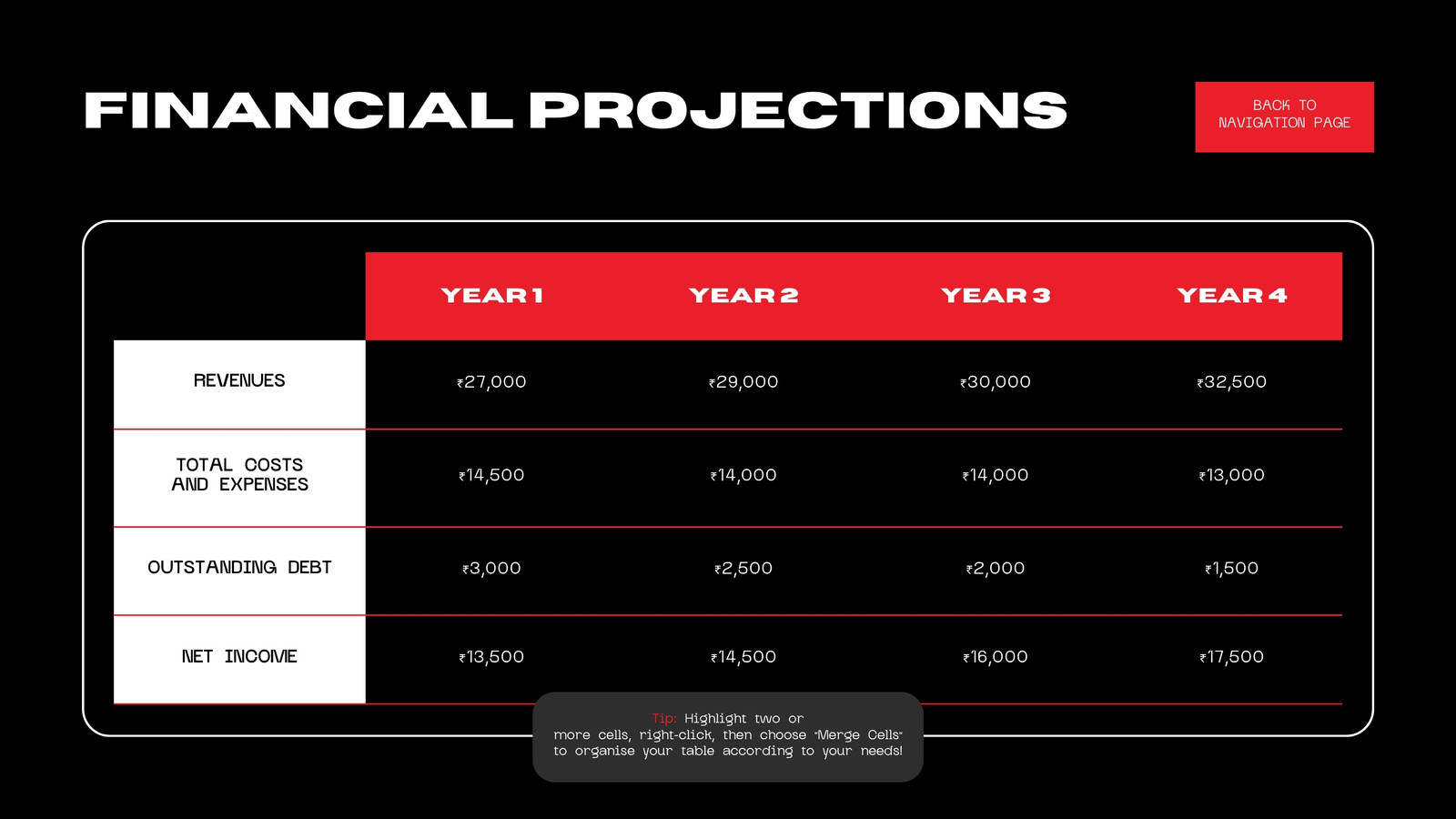 FINANCIAL PROJECTIONS

BACK TO NAVIGATION PAGE

| | YEAR 1 | YEAR 2 | YEAR 3 | YEAR 4 |
|---|---|---|---|---|
| REVENUES | ₹27,000 | ₹29,000 | ₹30,000 | ₹32,500 |
| TOTAL COSTS AND EXPENSES | ₹14,500 | ₹14,000 | ₹14,000 | ₹13,000 |
| OUTSTANDING DEBT | ₹3,000 | ₹2,500 | ₹2,000 | ₹1,500 |
| NET INCOME | ₹13,500 | ₹14,500 | ₹16,000 | ₹17,500 |

Tip: Highlight two or more cells, right-click, then choose "Merge Cells" to organise your table according to your needs!